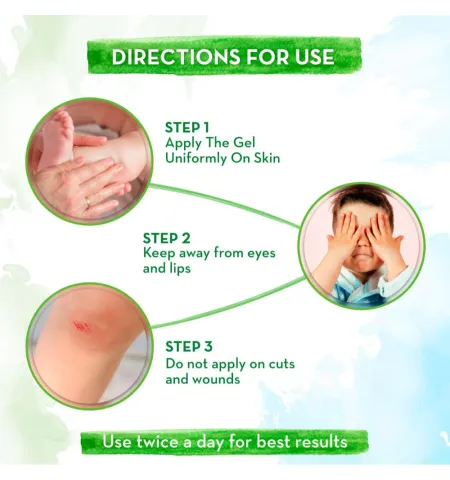 DIRECTIONS FOR USE

STEP 1
Apply The Gel Uniformly On Skin

STEP 2
Keep away from eyes and lips

STEP 3
Do not apply on cuts and wounds

Use twice a day for best results